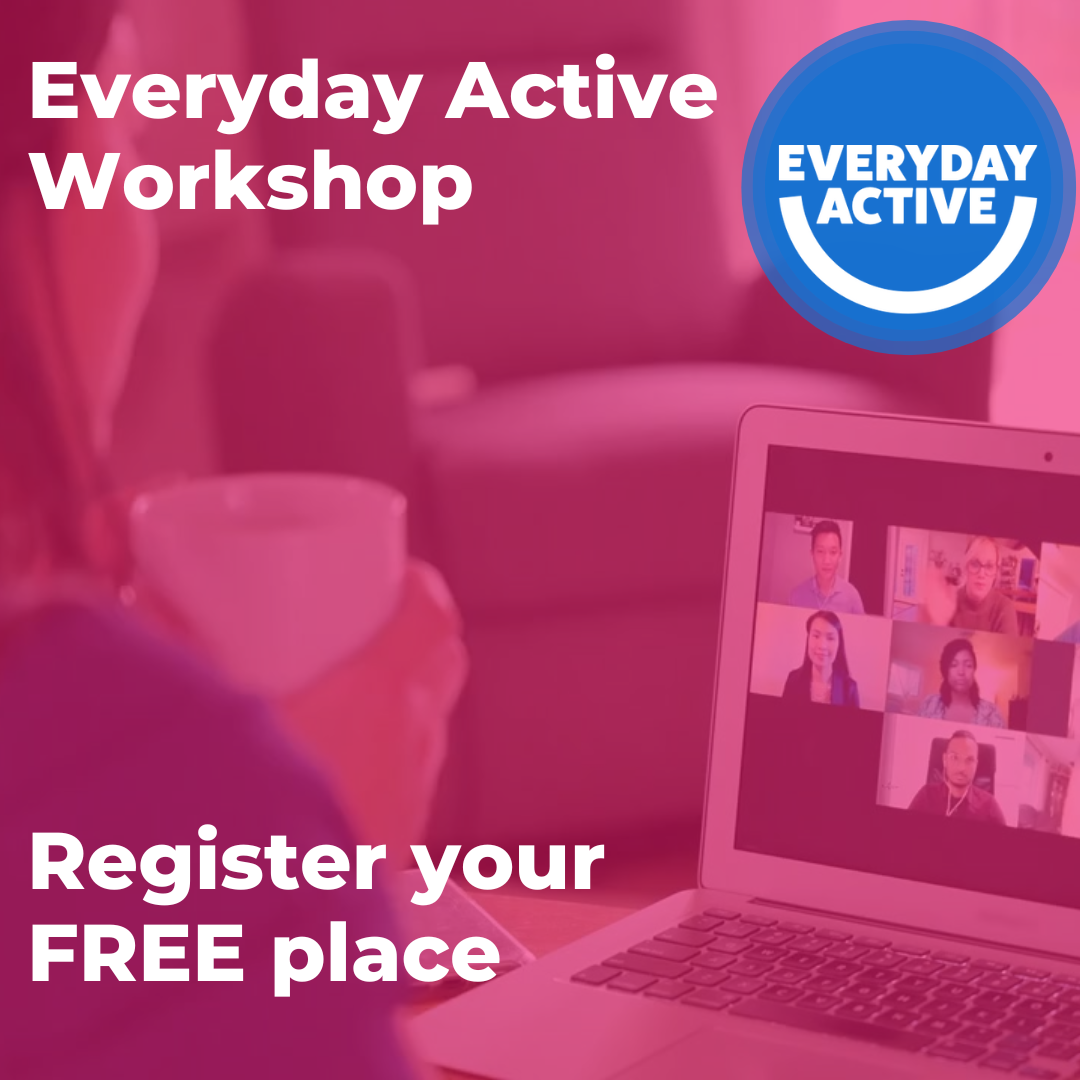 Everyday Active Workshop

EVERYDAY ACTIVE

Register your FREE place